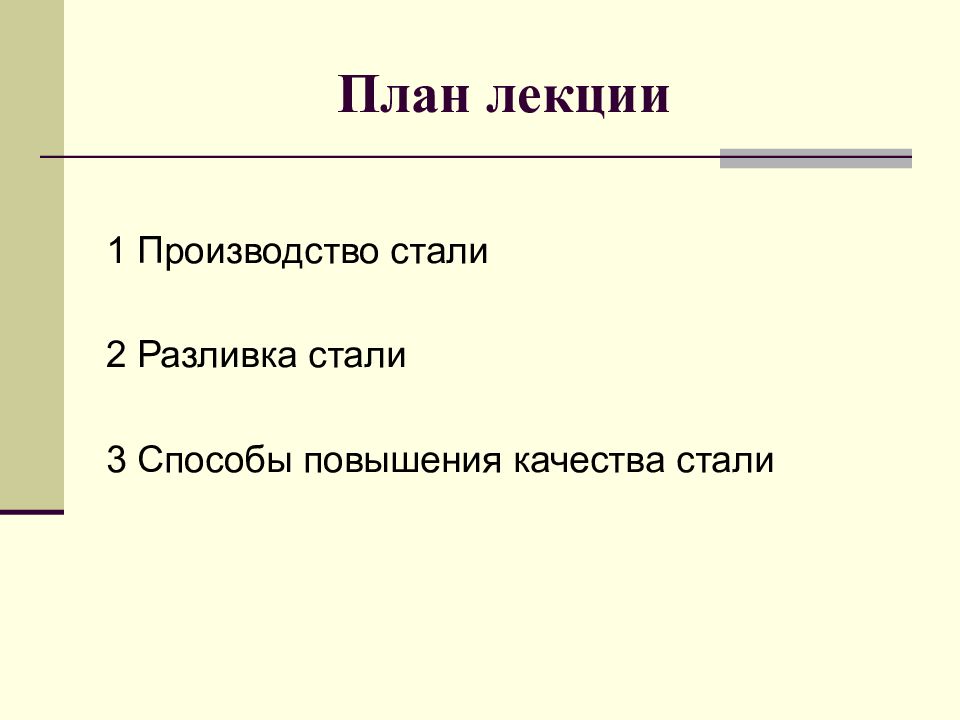 План лекции

1 Производство стали

2 Разливка стали

3 Способы повышения качества стали